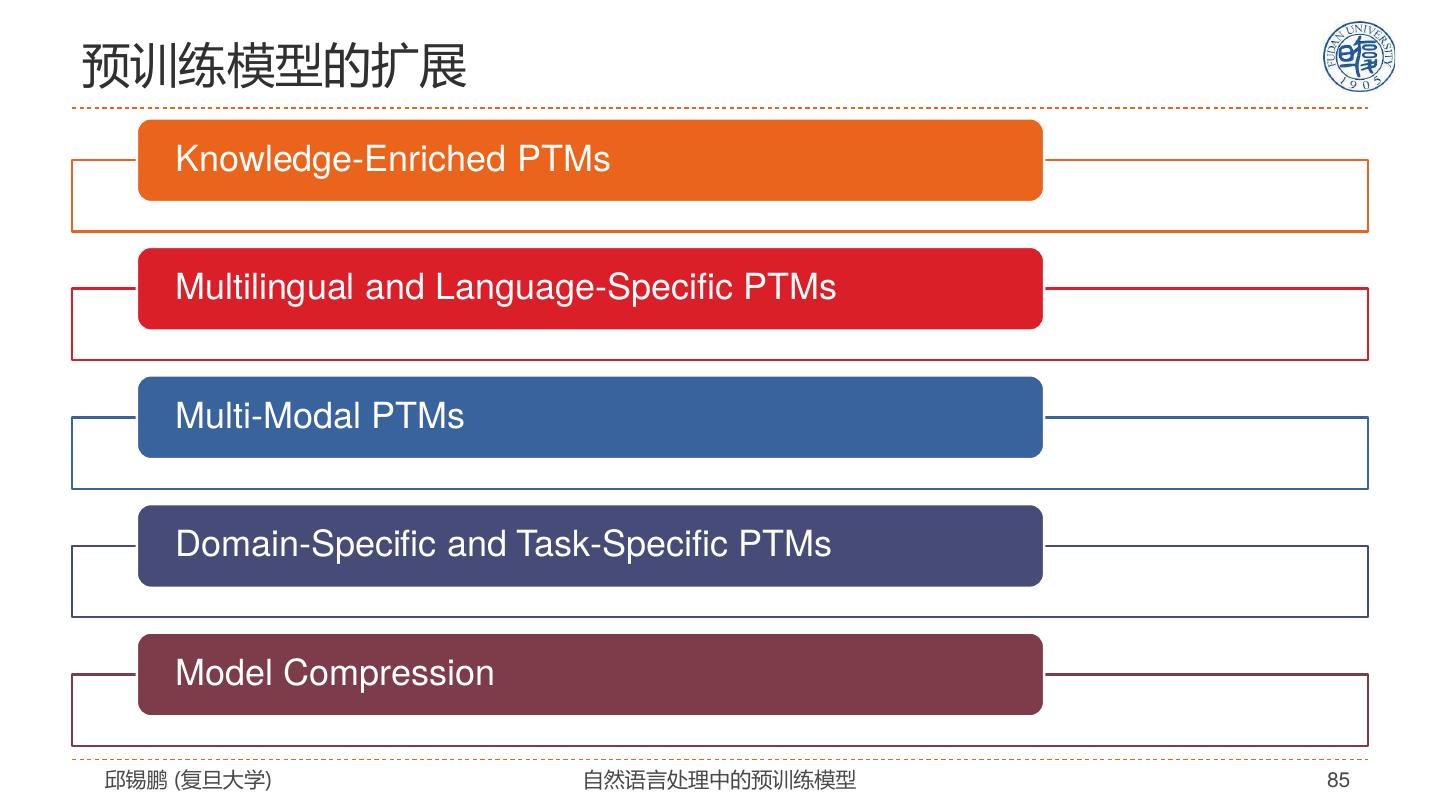 预训练模型的扩展

FUDAN UNIVERSITY 1905

Knowledge-Enriched PTMs

Multilingual and Language-Specific PTMs

Multi-Modal PTMs

Domain-Specific and Task-Specific PTMs

Model Compression

邱锡鹏 (复旦大学)

自然语言处理中的预训练模型

85